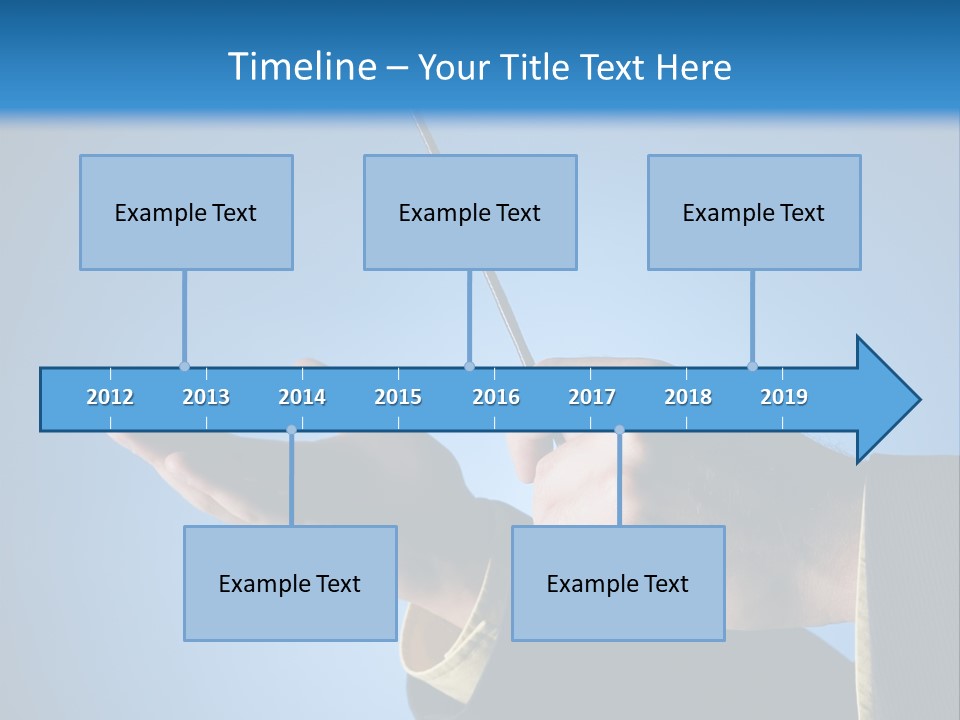 Timeline – Your Title Text Here

Example Text

Example Text

Example Text

2012 2013 2014 2015 2016 2017 2018 2019

Example Text

Example Text